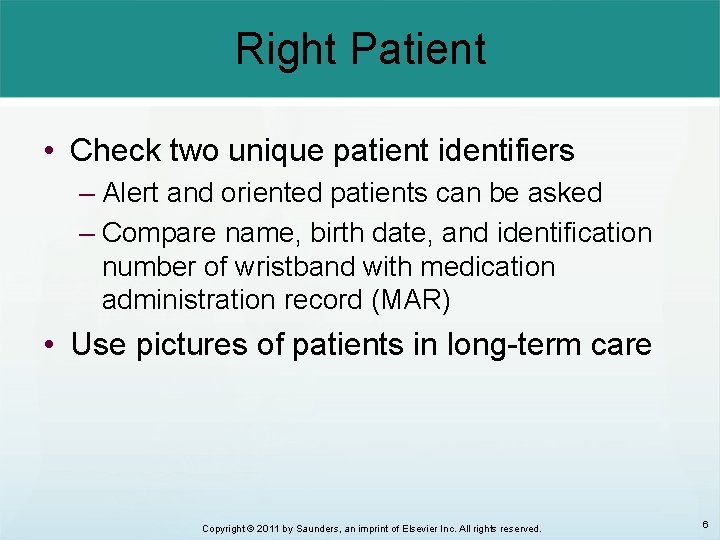 Right Patient

• Check two unique patient identifiers
– Alert and oriented patients can be asked
– Compare name, birth date, and identification number of wristband with medication administration record (MAR)
• Use pictures of patients in long-term care

Copyright © 2011 by Saunders, an imprint of Elsevier Inc. All rights reserved.

6